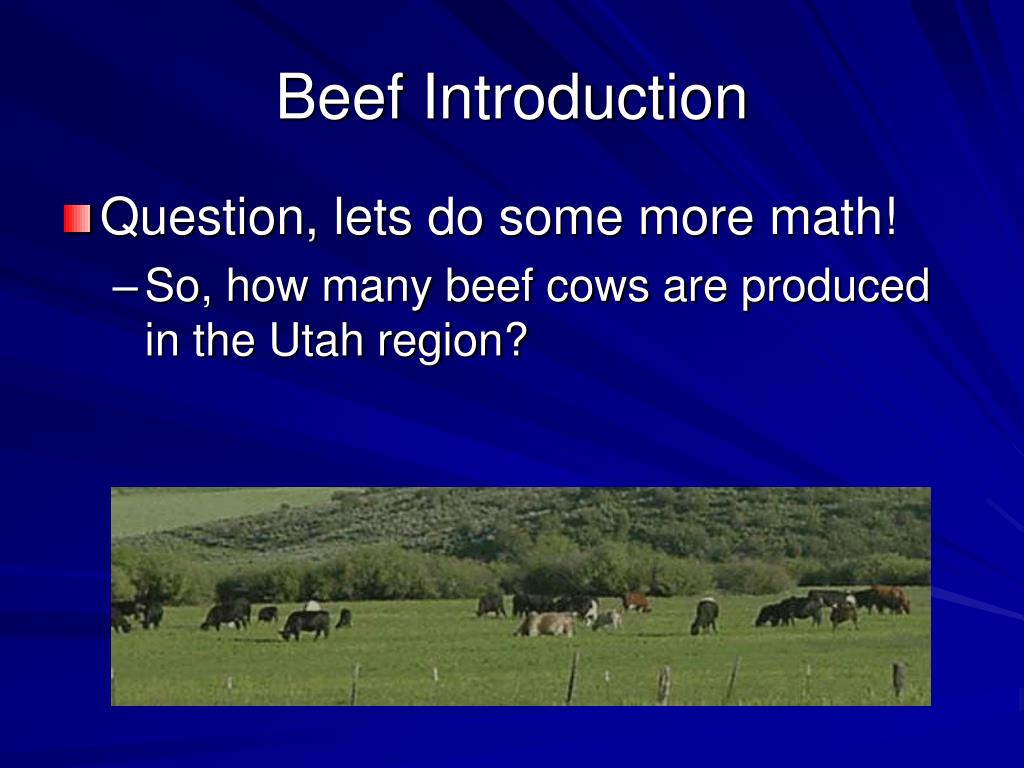 Beef Introduction

Question, lets do some more math!

– So, how many beef cows are produced in the Utah region?